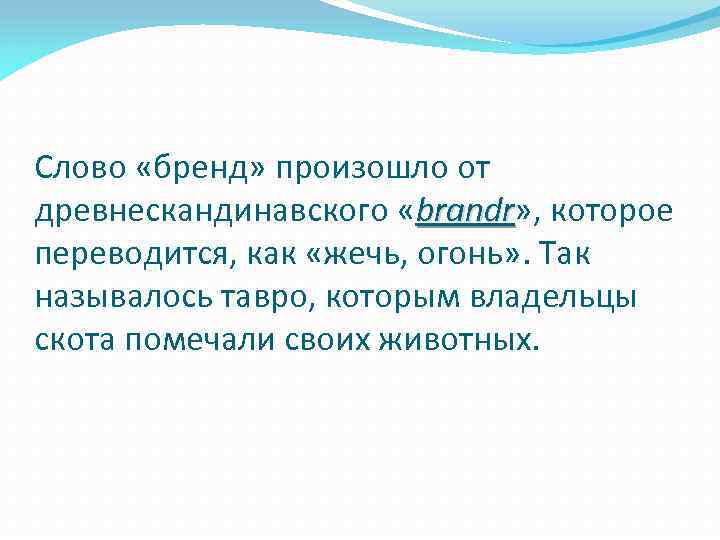 Слово «бренд» произошло от древнескандинавского «brandr», которое переводится, как «жечь, огонь». Так называлось тавро, которым владельцы скота помечали своих животных.